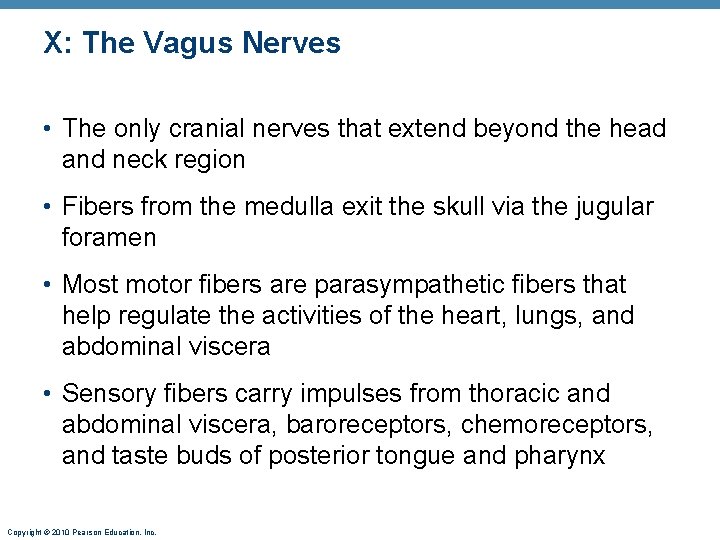 X: The Vagus Nerves

• The only cranial nerves that extend beyond the head and neck region

• Fibers from the medulla exit the skull via the jugular foramen

• Most motor fibers are parasympathetic fibers that help regulate the activities of the heart, lungs, and abdominal viscera

• Sensory fibers carry impulses from thoracic and abdominal viscera, baroreceptors, chemoreceptors, and taste buds of posterior tongue and pharynx

Copyright © 2010 Pearson Education, Inc.